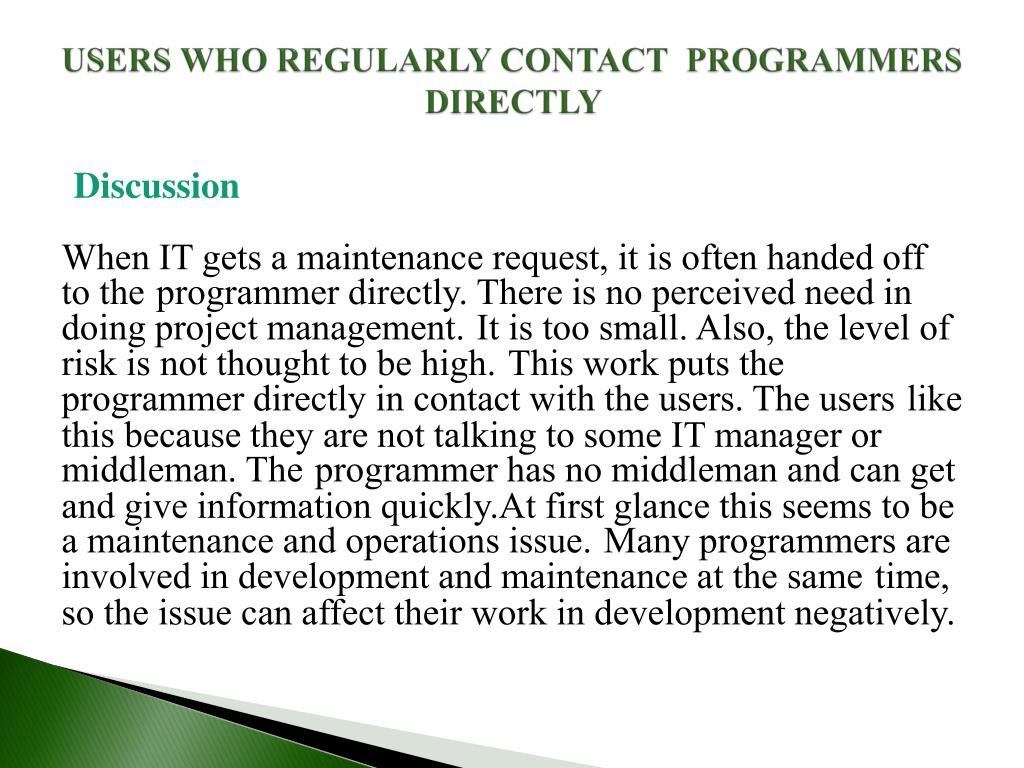 USERS WHO REGULARLY CONTACT PROGRAMMERS DIRECTLY

Discussion

When IT gets a maintenance request, it is often handed off to the programmer directly. There is no perceived need in doing project management. It is too small. Also, the level of risk is not thought to be high. This work puts the programmer directly in contact with the users. The users like this because they are not talking to some IT manager or middleman. The programmer has no middleman and can get and give information quickly.At first glance this seems to be a maintenance and operations issue. Many programmers are involved in development and maintenance at the same time, so the issue can affect their work in development negatively.